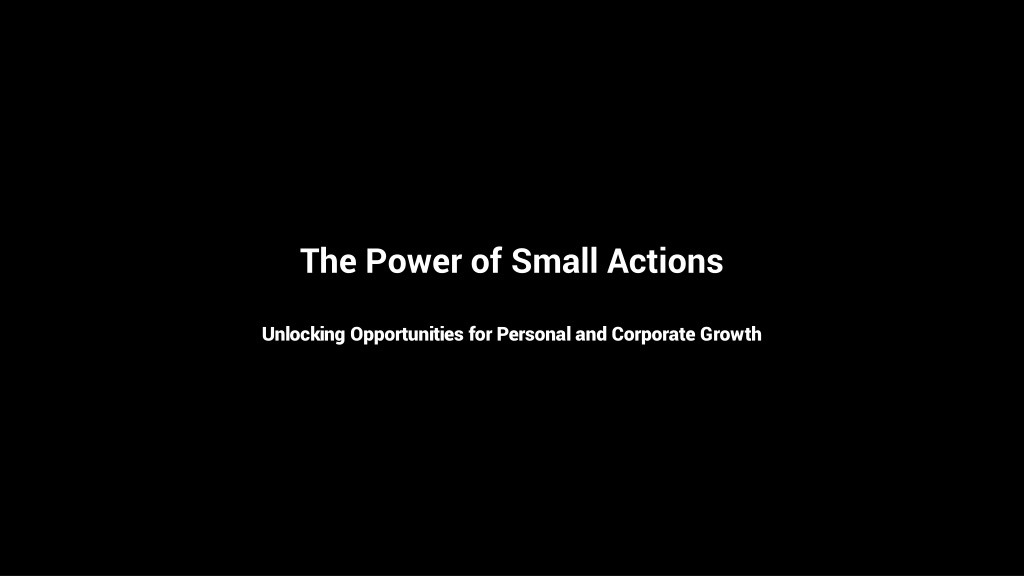 The Power of Small Actions

Unlocking Opportunities for Personal and Corporate Growth